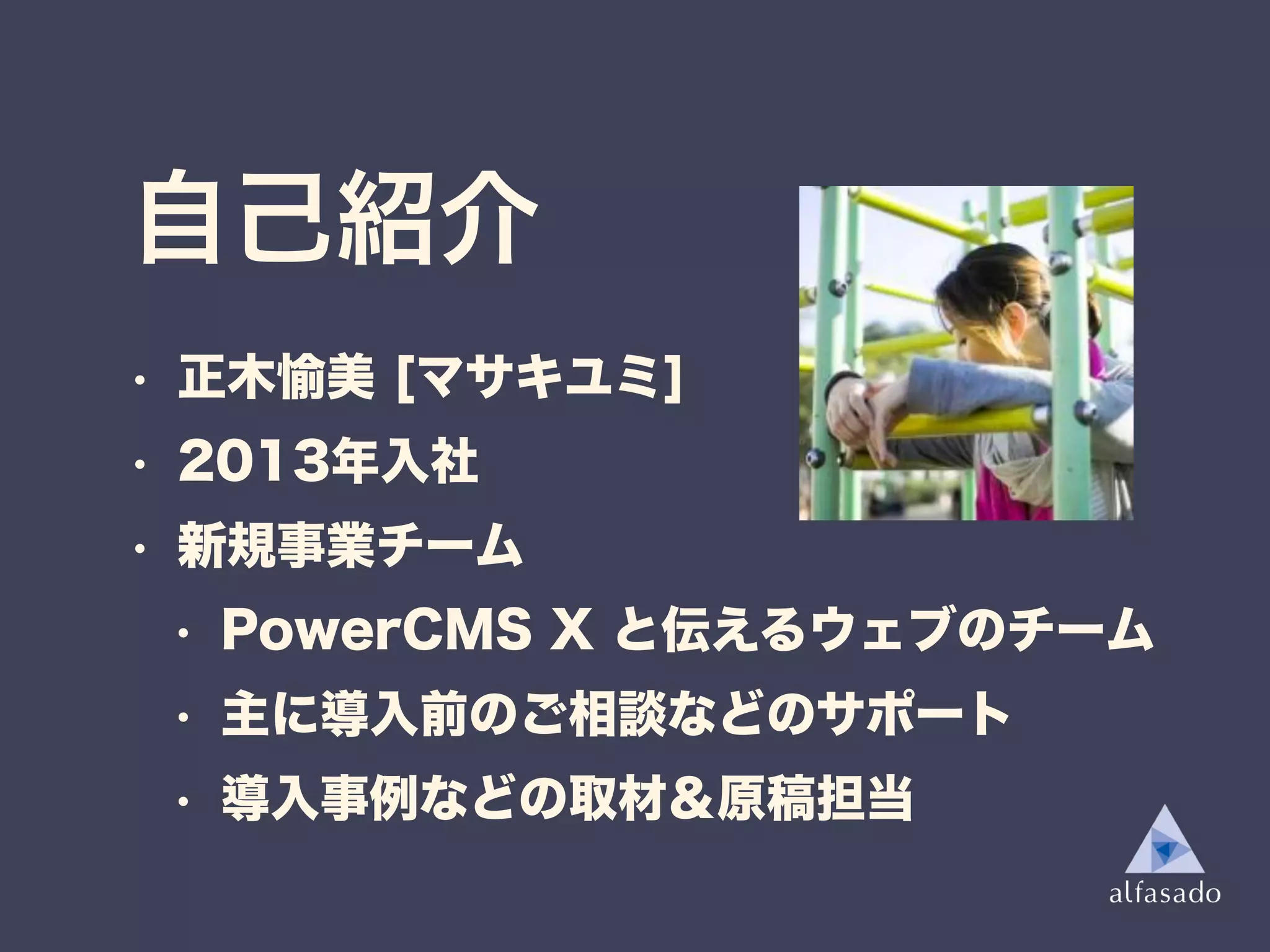 自己紹介

• 正木愉美 [マサキユミ]
• 2013年入社
• 新規事業チーム
  • PowerCMS X と伝えるウェブのチーム
  • 主に導入前のご相談などのサポート
  • 導入事例などの取材＆原稿担当

alfasado